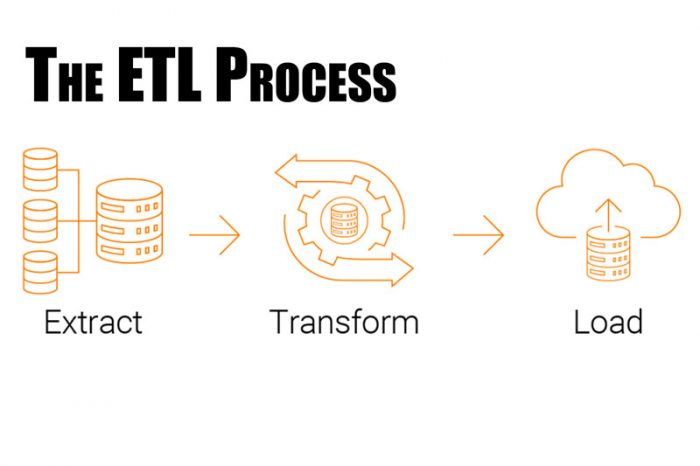 THE ETL PROCESS

Extract

Transform

Load